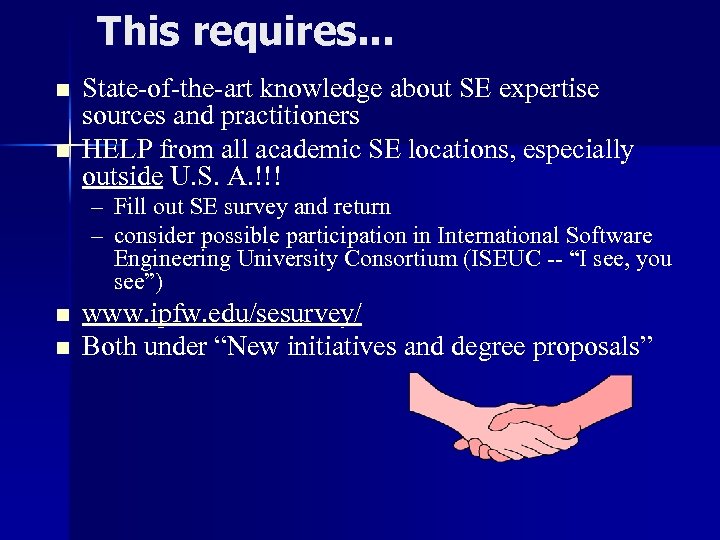 This requires...

- State-of-the-art knowledge about SE expertise sources and practitioners
- HELP from all academic SE locations, especially outside U.S. A.!!!
  – Fill out SE survey and return
  – consider possible participation in International Software Engineering University Consortium (ISEUC -- “I see, you see”)
- www.ipfw.edu/sesurvey/
- Both under “New initiatives and degree proposals”